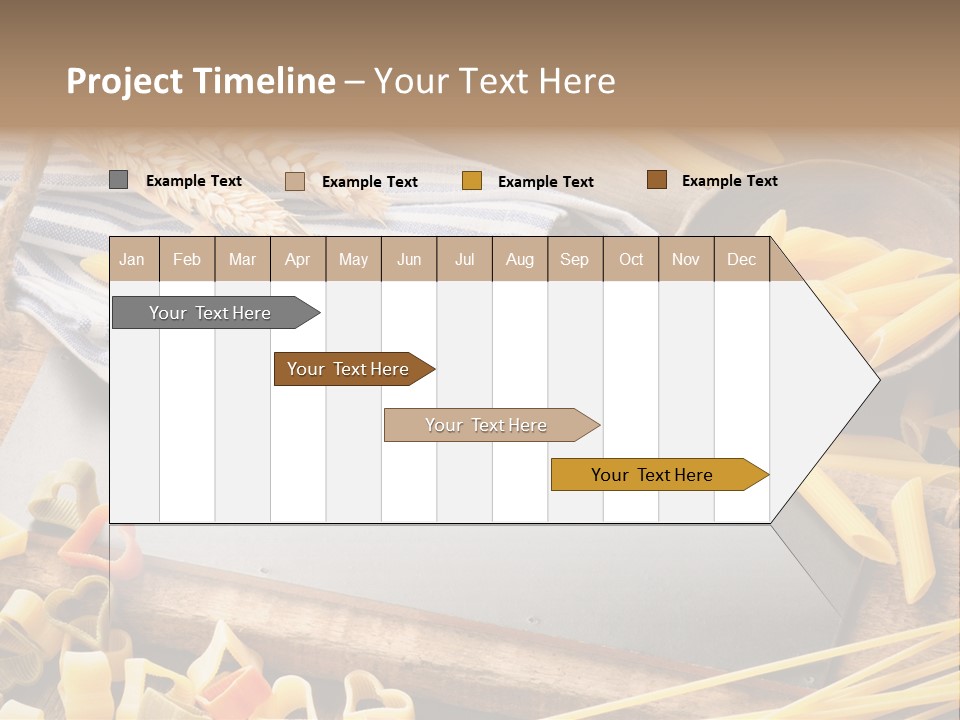 Project Timeline – Your Text Here

Example Text
Example Text
Example Text
Example Text

| Jan | Feb | Mar | Apr | May | Jun | Jul | Aug | Sep | Oct | Nov | Dec |
|---|---|---|---|---|---|---|---|---|---|---|---|

Your Text Here
Your Text Here
Your Text Here
Your Text Here